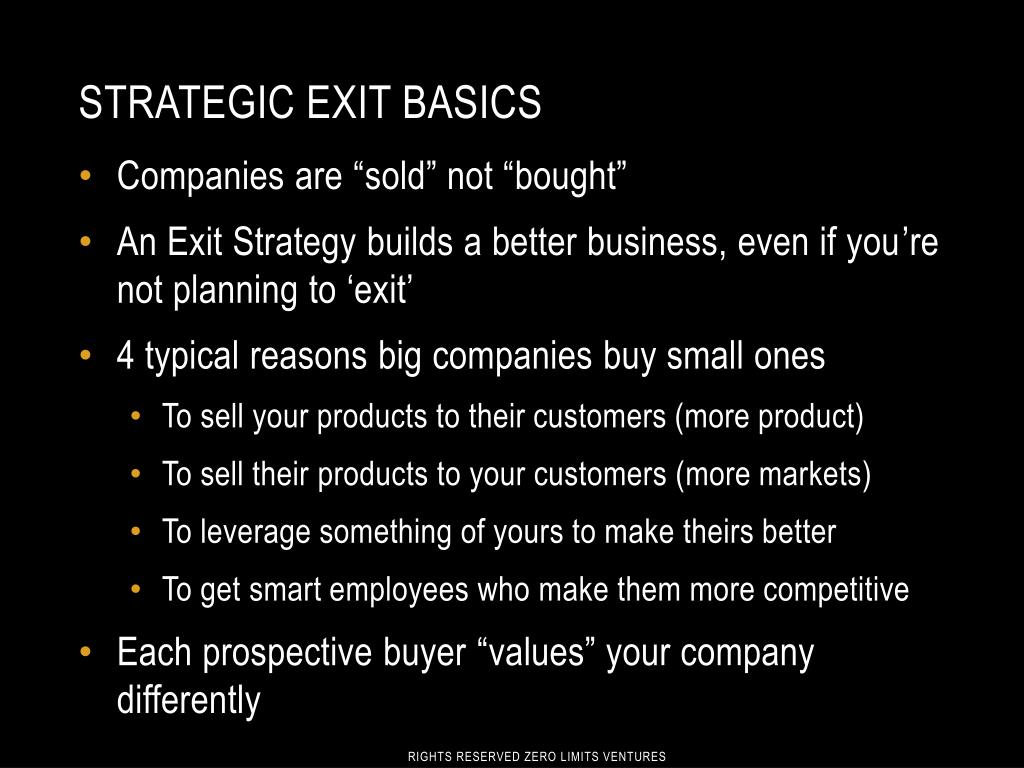 STRATEGIC EXIT BASICS

• Companies are “sold” not “bought”

• An Exit Strategy builds a better business, even if you’re not planning to ‘exit’

• 4 typical reasons big companies buy small ones

  • To sell your products to their customers (more product)

  • To sell their products to your customers (more markets)

  • To leverage something of yours to make theirs better

  • To get smart employees who make them more competitive

• Each prospective buyer “values” your company differently

RIGHTS RESERVED ZERO LIMITS VENTURES